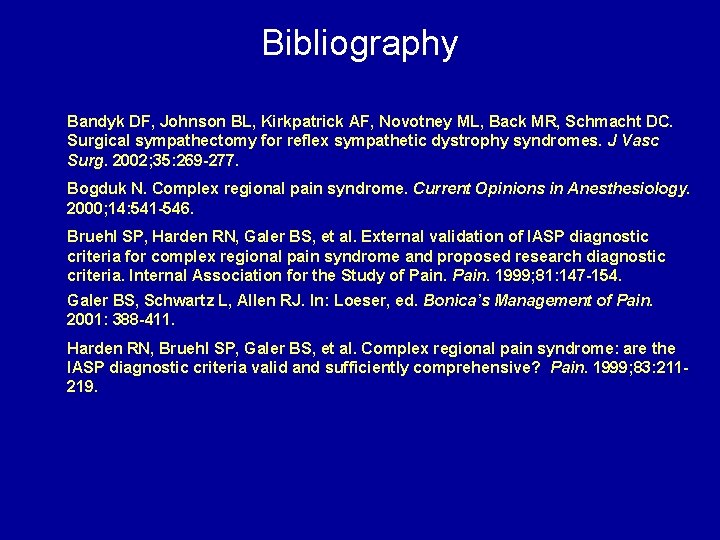 Bibliography

Bandyk DF, Johnson BL, Kirkpatrick AF, Novotney ML, Back MR, Schmacht DC. Surgical sympathectomy for reflex sympathetic dystrophy syndromes. J Vasc Surg. 2002;35:269-277.

Bogduk N. Complex regional pain syndrome. Current Opinions in Anesthesiology. 2000;14:541-546.

Bruehl SP, Harden RN, Galer BS, et al. External validation of IASP diagnostic criteria for complex regional pain syndrome and proposed research diagnostic criteria. Internal Association for the Study of Pain. Pain. 1999;81:147-154.

Galer BS, Schwartz L, Allen RJ. In: Loeser, ed. Bonica's Management of Pain. 2001: 388-411.

Harden RN, Bruehl SP, Galer BS, et al. Complex regional pain syndrome: are the IASP diagnostic criteria valid and sufficiently comprehensive? Pain. 1999;83:211-219.